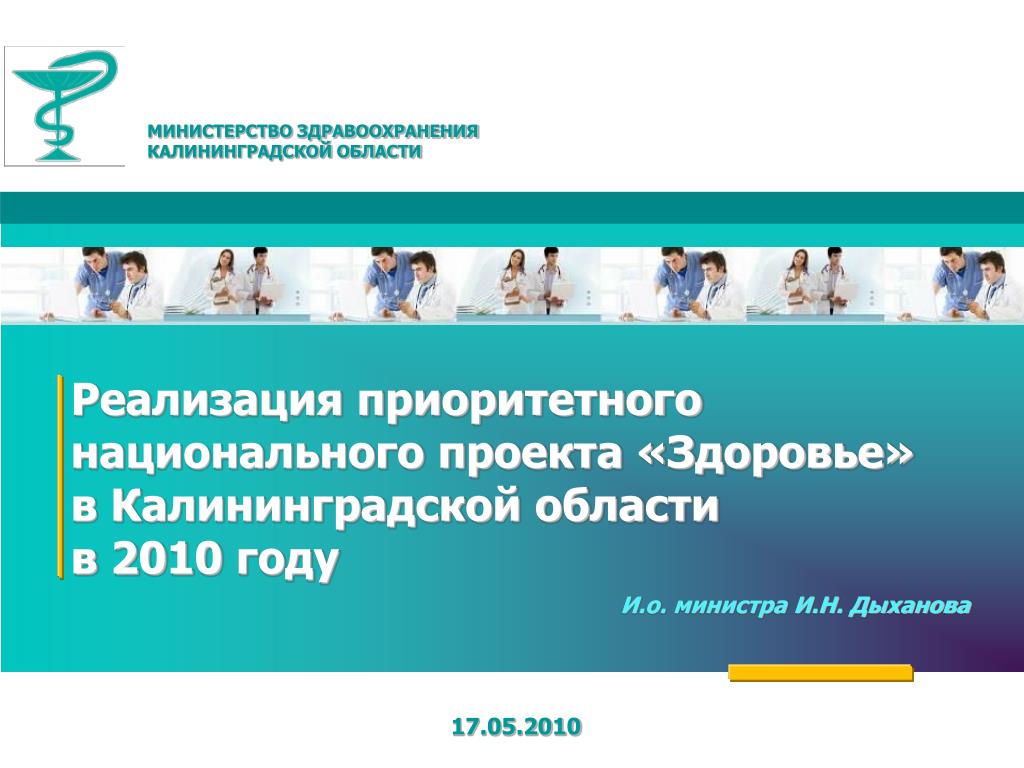 МИНИСТЕРСТВО ЗДРАВООХРАНЕНИЯ
КАЛИНИНГРАДСКОЙ ОБЛАСТИ

Реализация приоритетного национального проекта «Здоровье» в Калининградской области в 2010 году

И.о. министра И.Н. Дыханова

17.05.2010